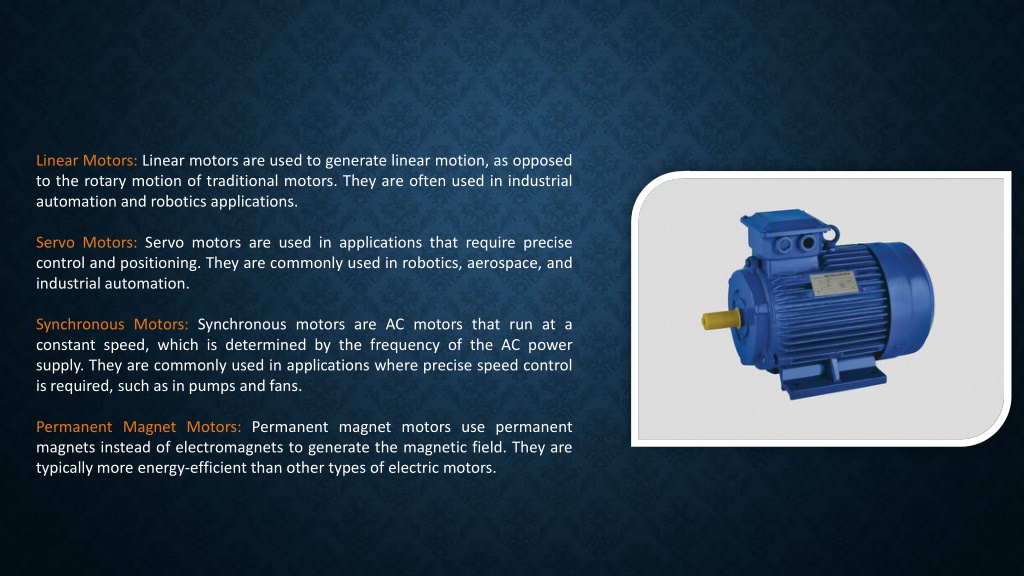 Linear Motors: Linear motors are used to generate linear motion, as opposed to the rotary motion of traditional motors. They are often used in industrial automation and robotics applications.

Servo Motors: Servo motors are used in applications that require precise control and positioning. They are commonly used in robotics, aerospace, and industrial automation.

Synchronous Motors: Synchronous motors are AC motors that run at a constant speed, which is determined by the frequency of the AC power supply. They are commonly used in applications where precise speed control is required, such as in pumps and fans.

Permanent Magnet Motors: Permanent magnet motors use permanent magnets instead of electromagnets to generate the magnetic field. They are typically more energy-efficient than other types of electric motors.